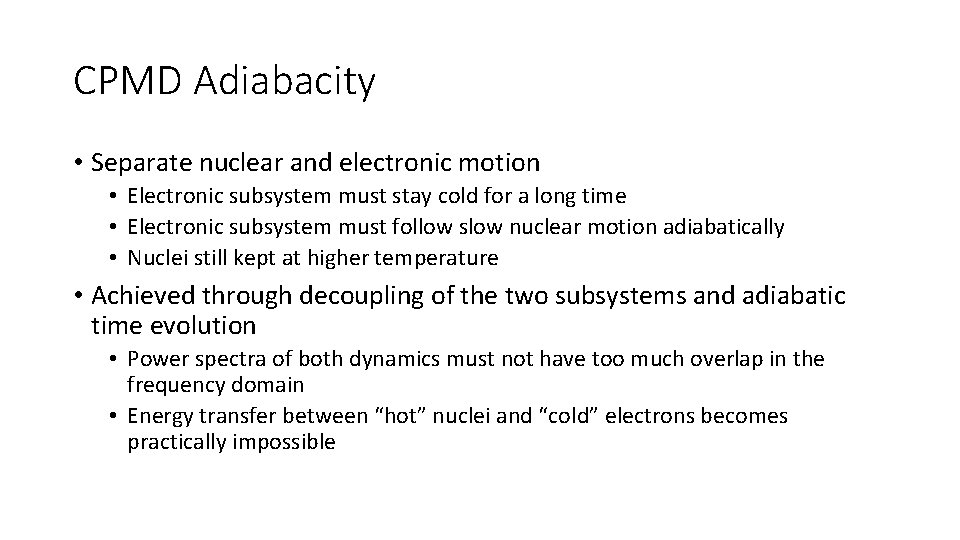 CPMD Adiabacity

• Separate nuclear and electronic motion
  • Electronic subsystem must stay cold for a long time
  • Electronic subsystem must follow slow nuclear motion adiabatically
  • Nuclei still kept at higher temperature

• Achieved through decoupling of the two subsystems and adiabatic time evolution
  • Power spectra of both dynamics must not have too much overlap in the frequency domain
  • Energy transfer between “hot” nuclei and “cold” electrons becomes practically impossible